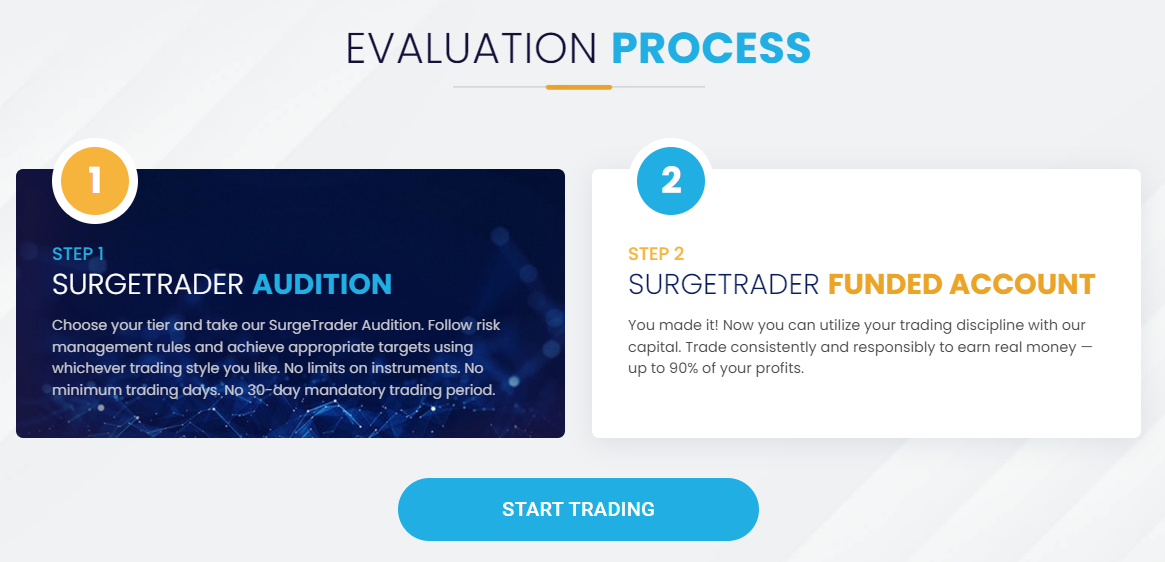 EVALUATION PROCESS

1

STEP 1
SURGETRADER AUDITION

Choose your tier and take our SurgeTrader Audition. Follow risk management rules and achieve appropriate targets using whichever trading style you like. No limits on instruments. No minimum trading days. No 30-day mandatory trading period.

2

STEP 2
SURGETRADER FUNDED ACCOUNT

You made it! Now you can utilize your trading discipline with our capital. Trade consistently and responsibly to earn real money — up to 90% of your profits.

START TRADING